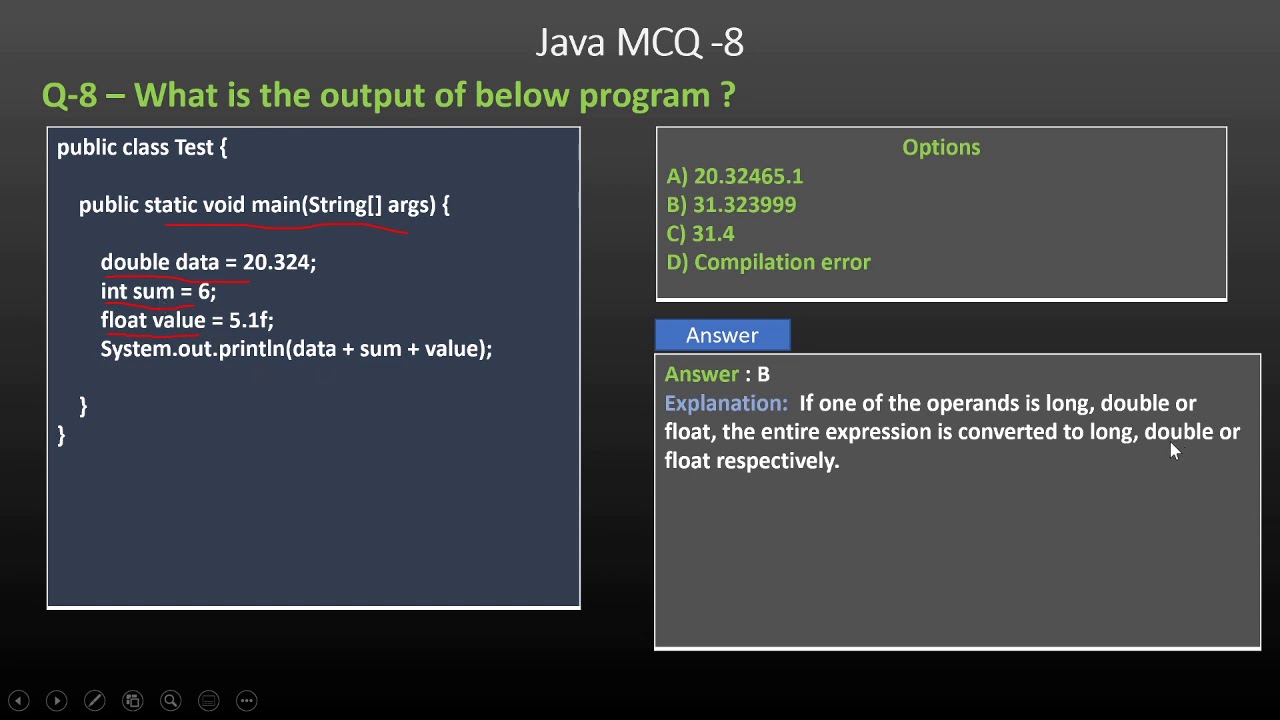 Java MCQ -8

Q-8 – What is the output of below program ?

public class Test {

public static void main(String[] args) {

double data = 20.324;
int sum = 6;
float value = 5.1f;
System.out.println(data + sum + value);

}
}

Options
A) 20.32465.1
B) 31.323999
C) 31.4
D) Compilation error

Answer

Answer : B
Explanation: If one of the operands is long, double or float, the entire expression is converted to long, double or float respectively.